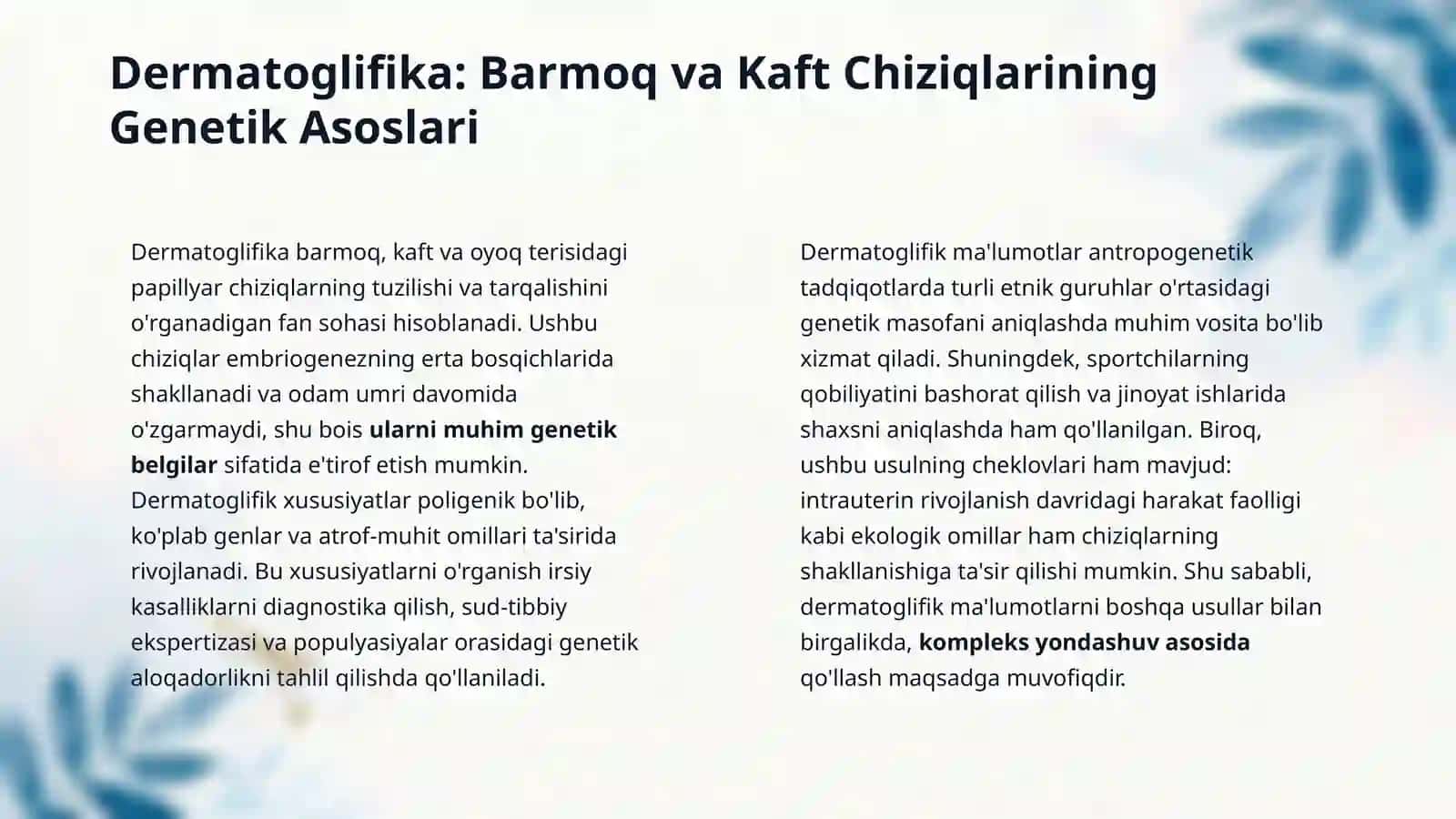 Dermatoglifika: Barmoq va Kaft Chiziqlarining Genetik Asoslari

Dermatoglifika barmoq, kaft va oyoq terisidagi papillyar chiziqlarning tuzilishi va tarqalishini o'rganadigan fan sohasi hisoblanadi. Ushbu chiziqlar embriogenezning erta bosqichlarida shakllanadi va odam umri davomida o'zgarmaydi, shu bois ularni muhim genetik belgilar sifatida e'tirof etish mumkin. Dermatoglifik xususiyatlar poligenik bo'lib, ko'plab genlar va atrof-muhit omillari ta'sirida rivojlanadi. Bu xususiyatlarni o'rganish irsiy kasalliklarni diagnostika qilish, sud-tibbiy ekspertizasi va populyasiyalar orasidagi genetik aloqadorlikni tahlil qilishda qo'llaniladi.

Dermatoglifik ma'lumotlar antropogenetik tadqiqotlarda turli etnik guruhlar o'rtasidagi genetik masofani aniqlashda muhim vosita bo'lib xizmat qiladi. Shuningdek, sportchilarning qobiliyatini bashorat qilish va jinoyat ishlarida shaxsni aniqlashda ham qo'llanilgan. Biroq, ushbu usulning cheklovlari ham mavjud: intrauterin rivojlanish davridagi harakat faolligi kabi ekologik omillar ham chiziqlarning shakllanishiga ta'sir qilishi mumkin. Shu sababli, dermatoglifik ma'lumotlarni boshqa usullar bilan birgalikda, kompleks yondashuv asosida qo'llash maqsadga muvofiqdir.